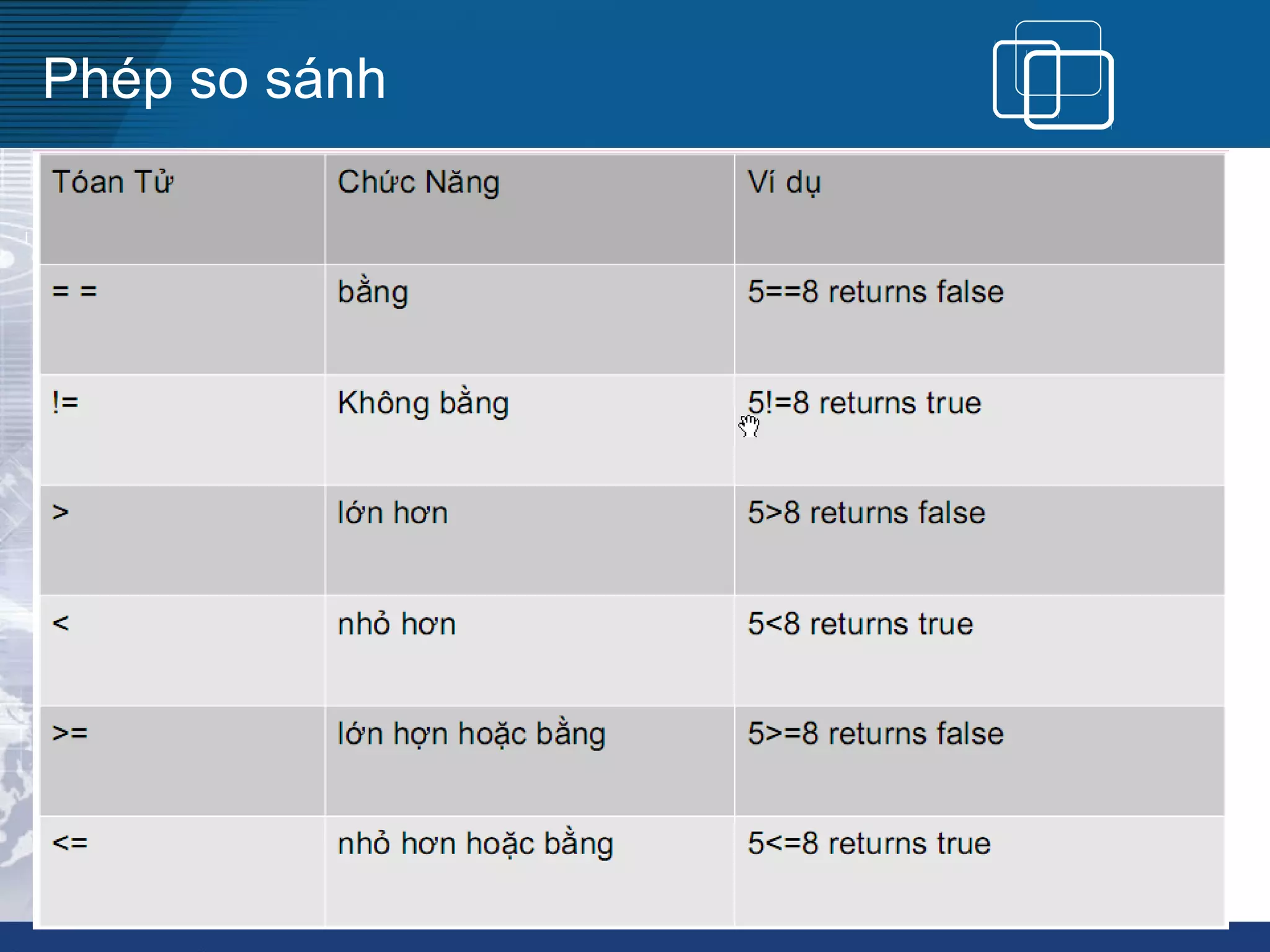 Phép so sánh

| Tóan Tử | Chức Năng | Ví dụ |
|---|---|---|
| = = | bằng | 5==8 returns false |
| != | Không bằng | 5!=8 returns true |
| > | lớn hơn | 5>8 returns false |
| < | nhỏ hơn | 5<8 returns true |
| >= | lớn hợn hoặc bằng | 5>=8 returns false |
| <= | nhỏ hơn hoặc bằng | 5<=8 returns true |